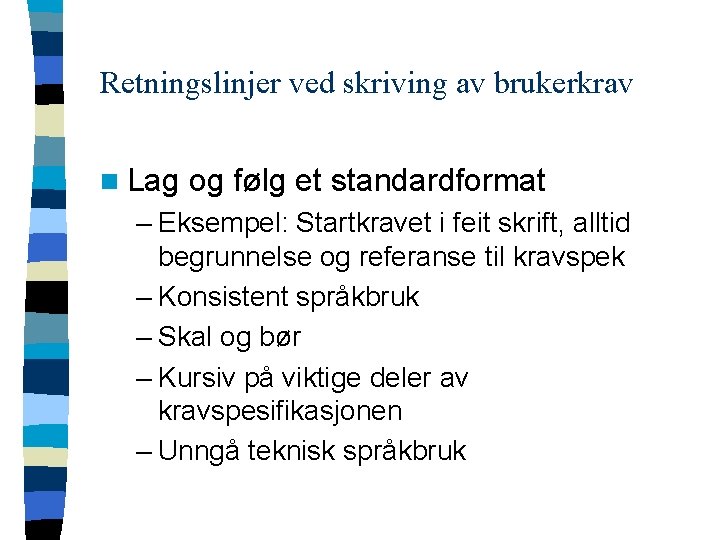 Retningslinjer ved skriving av brukerkrav

Lag og følg et standardformat

– Eksempel: Startkravet i feit skrift, alltid begrunnelse og referanse til kravspek

– Konsistent språkbruk

– Skal og bør

– Kursiv på viktige deler av kravspesifikasjonen

– Unngå teknisk språkbruk